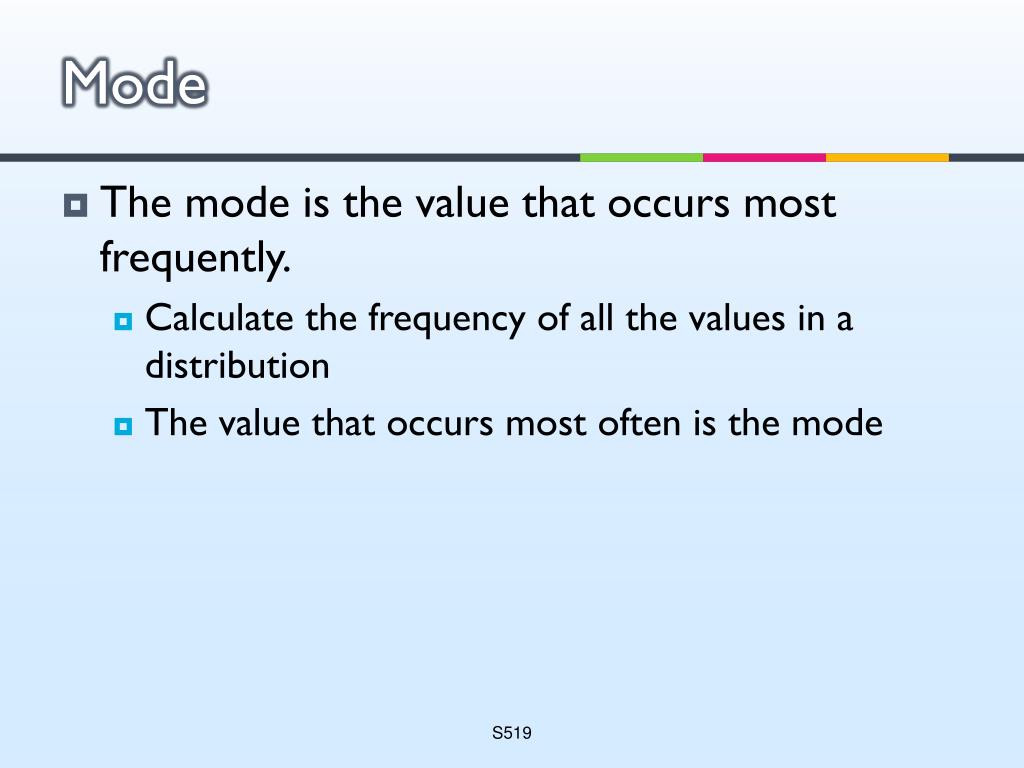 Mode

The mode is the value that occurs most frequently.

Calculate the frequency of all the values in a distribution

The value that occurs most often is the mode

S519